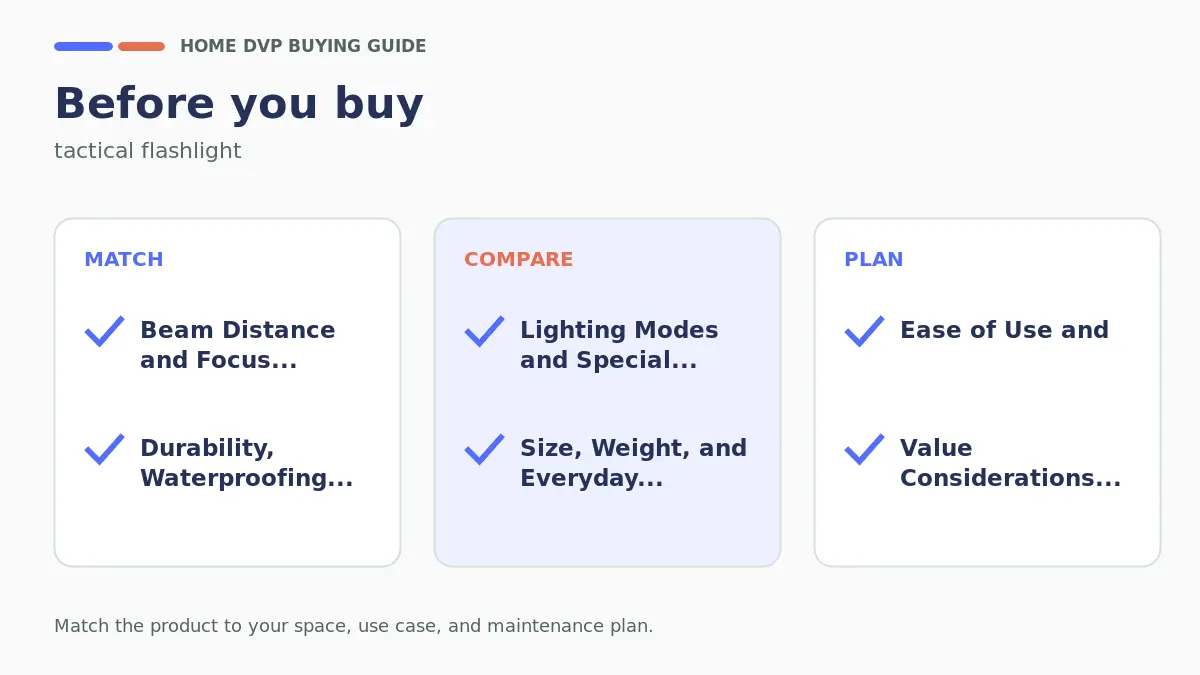 HOME DVP BUYING GUIDE

Before you buy

tactical flashlight

MATCH

Beam Distance and Focus...

Durability, Waterproofing...

COMPARE

Lighting Modes and Special...

Size, Weight, and Everyday...

PLAN

Ease of Use and

Value Considerations...

Match the product to your space, use case, and maintenance plan.